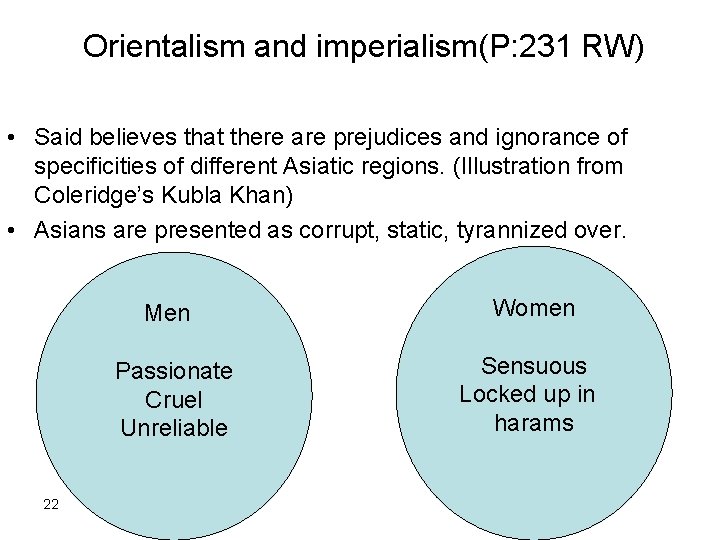 Orientalism and imperialism(P:231 RW)

• Said believes that there are prejudices and ignorance of specificities of different Asiatic regions. (Illustration from Coleridge's Kubla Khan)
• Asians are presented as corrupt, static, tyrannized over.

Men

Passionate
Cruel
Unreliable

Women

Sensuous
Locked up in harams

22